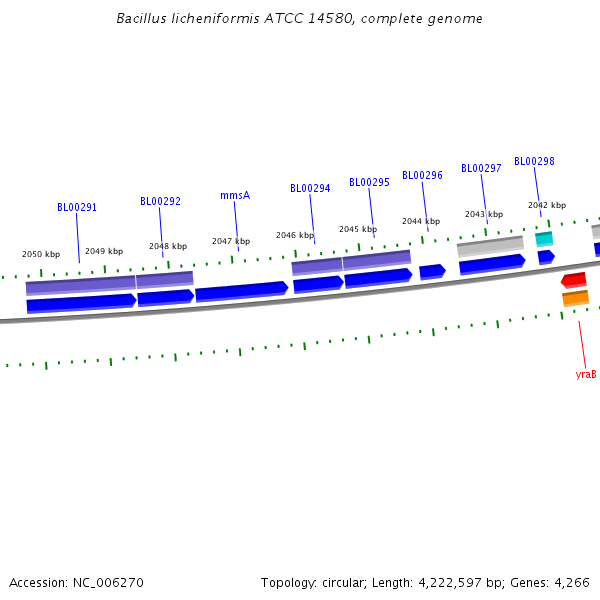 Bacillus licheniformis ATCC 14580, complete genome

BL00291
BL00292
mmsA
BL00294
BL00295
BL00296
BL00297
BL00298

2050 kbp
2049 kbp
2048 kbp
2047 kbp
2046 kbp
2045 kbp
2044 kbp
2043 kbp
2042 kbp

yraB

Accession: NC_006270

Topology: circular; Length: 4,222,597 bp; Genes: 4,266